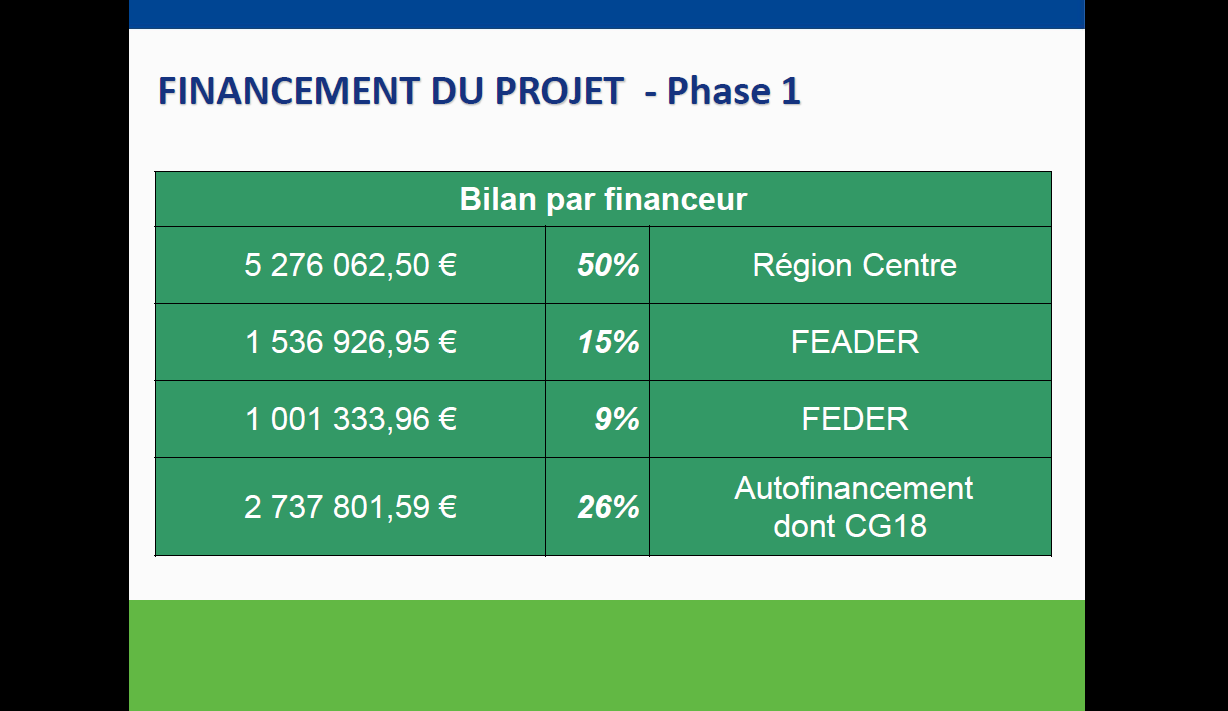 FINANCEMENT DU PROJET - Phase 1

| Bilan par financeur | | |
|---|---|---|
| 5 276 062,50 € | 50% | Région Centre |
| 1 536 926,95 € | 15% | FEADER |
| 1 001 333,96 € | 9% | FEDER |
| 2 737 801,59 € | 26% | Autofinancement dont CG18 |